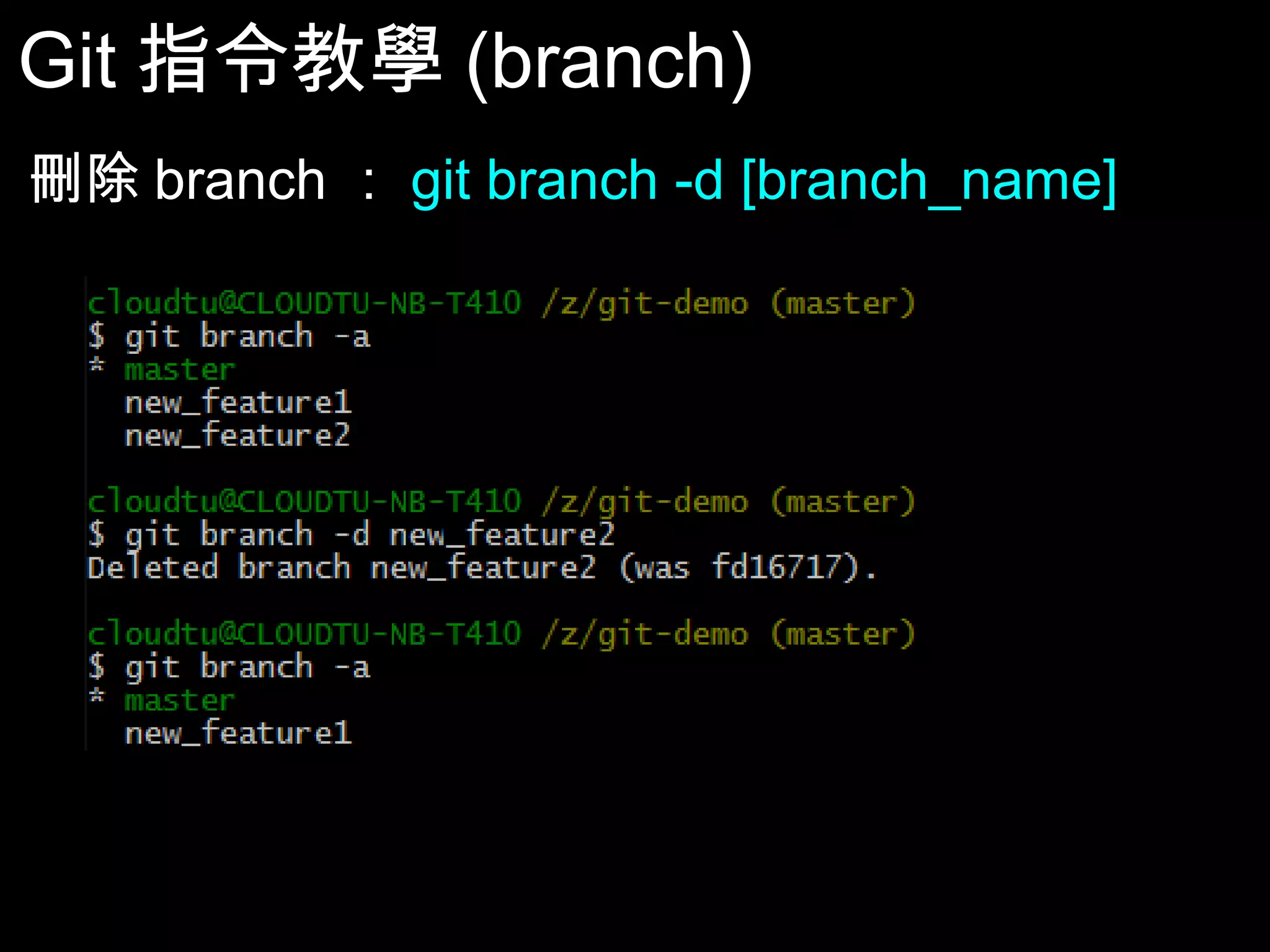 Git 指令教學 (branch)

刪除 branch ： git branch -d [branch_name]

cloudtu@CLOUDTU-NB-T410 /z/git-demo (master)
$ git branch -a
* master
  new_feature1
  new_feature2

cloudtu@CLOUDTU-NB-T410 /z/git-demo (master)
$ git branch -d new_feature2
Deleted branch new_feature2 (was fd16717).

cloudtu@CLOUDTU-NB-T410 /z/git-demo (master)
$ git branch -a
* master
  new_feature1